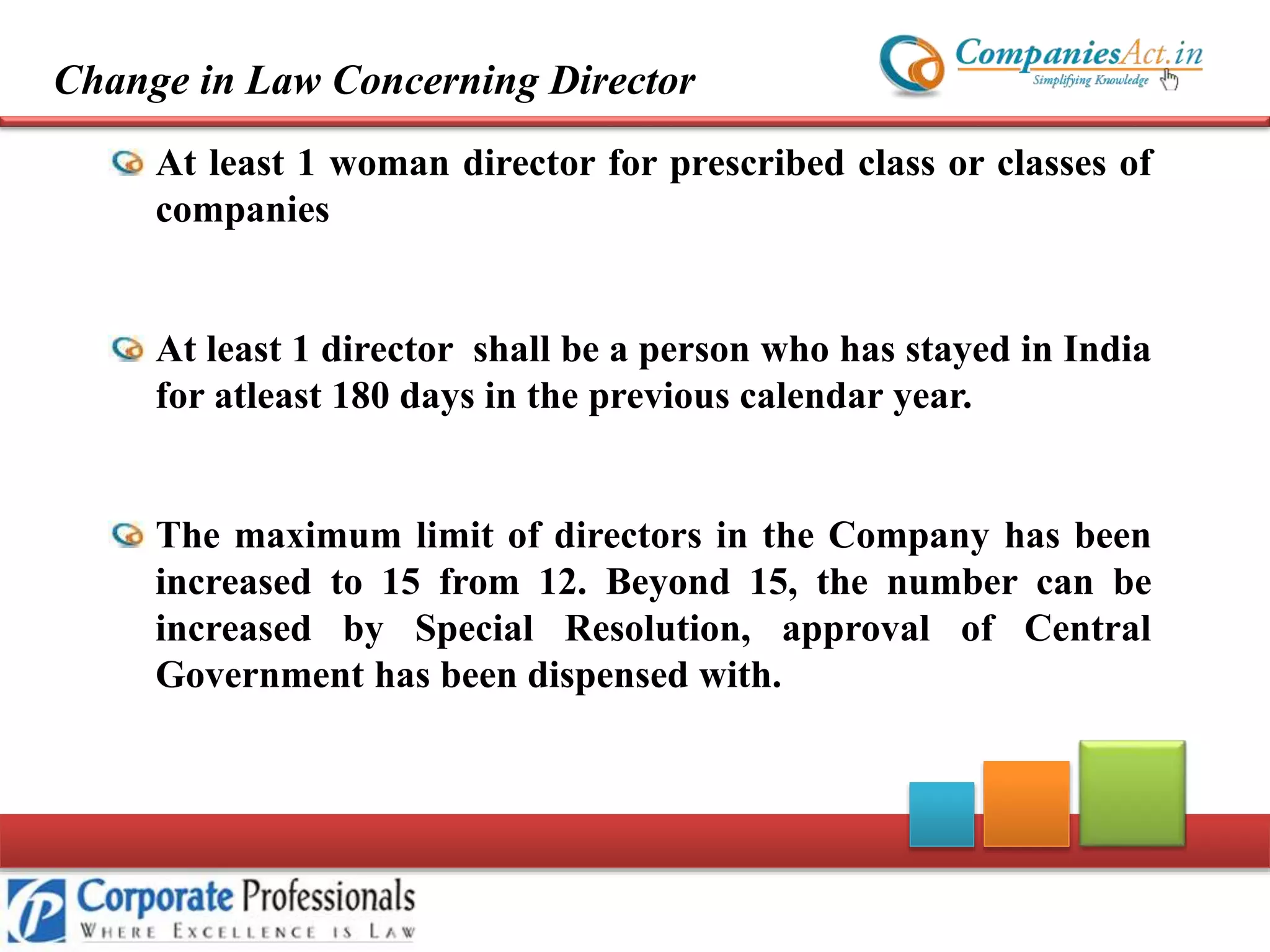 Change in Law Concerning Director

CompaniesAct.in
Simplifying Knowledge

At least 1 woman director for prescribed class or classes of companies

At least 1 director shall be a person who has stayed in India for atleast 180 days in the previous calendar year.

The maximum limit of directors in the Company has been increased to 15 from 12. Beyond 15, the number can be increased by Special Resolution, approval of Central Government has been dispensed with.

Corporate Professionals
WHERE EXCELLENCE IS LAW